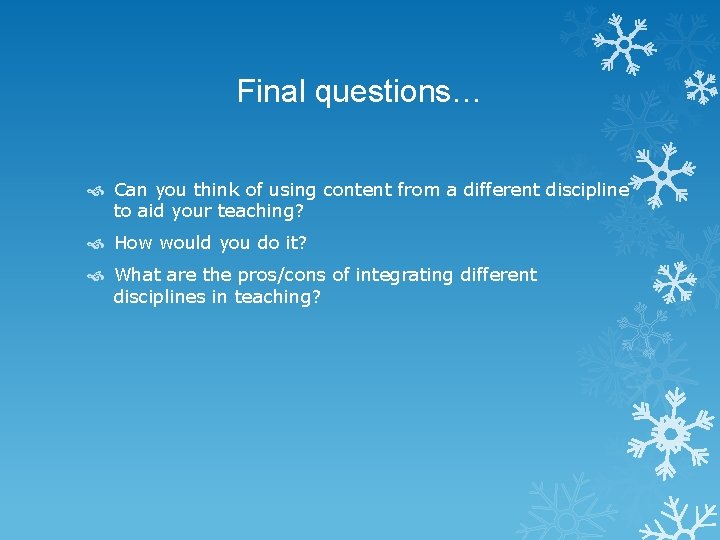 Final questions…

Can you think of using content from a different discipline to aid your teaching?

How would you do it?

What are the pros/cons of integrating different disciplines in teaching?